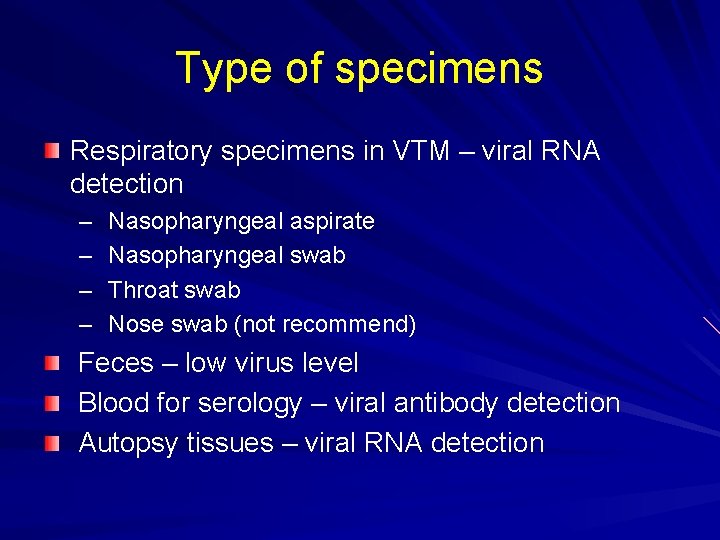 Type of specimens

Respiratory specimens in VTM – viral RNA detection

– Nasopharyngeal aspirate
– Nasopharyngeal swab
– Throat swab
– Nose swab (not recommend)

Feces – low virus level

Blood for serology – viral antibody detection

Autopsy tissues – viral RNA detection